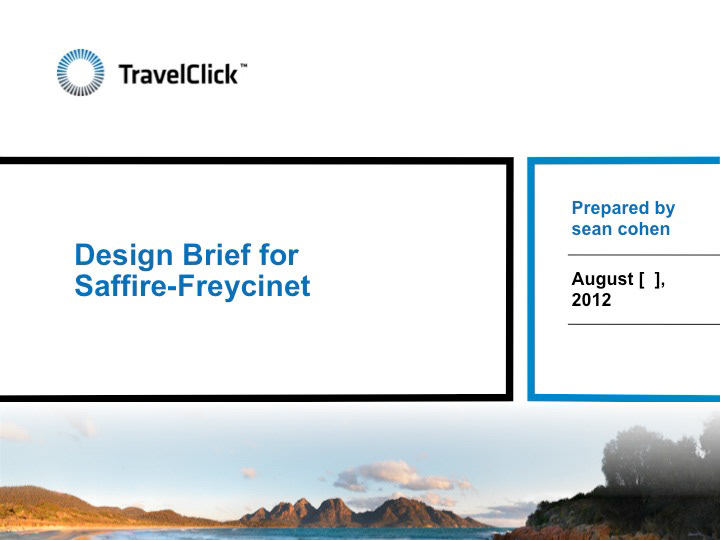 TravelClick™

Design Brief for Saffire-Freycinet

Prepared by sean cohen

August [ ], 2012